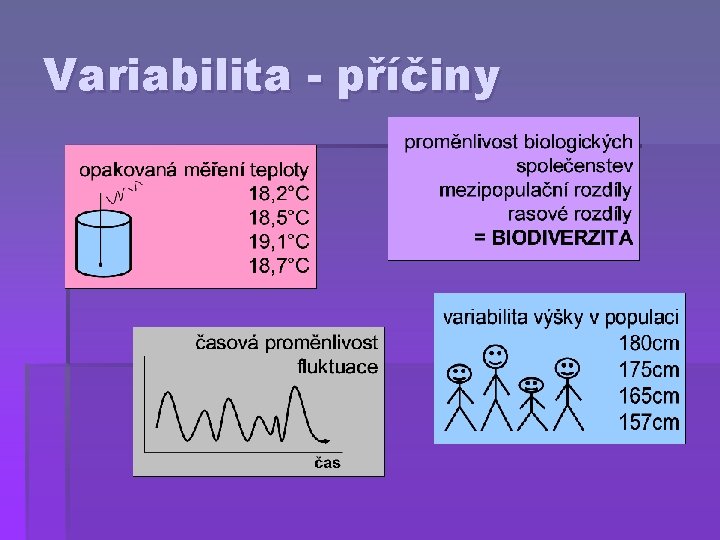 Variabilita - příčiny

opakovaná měření teploty
18,2°C
18,5°C
19,1°C
18,7°C

proměnlivost biologických
společenstev
mezipopulační rozdíly
rasové rozdíly
= BIODIVERZITA

časová proměnlivost
fluktuace

čas

variabilita výšky v populaci
180cm
175cm
165cm
157cm